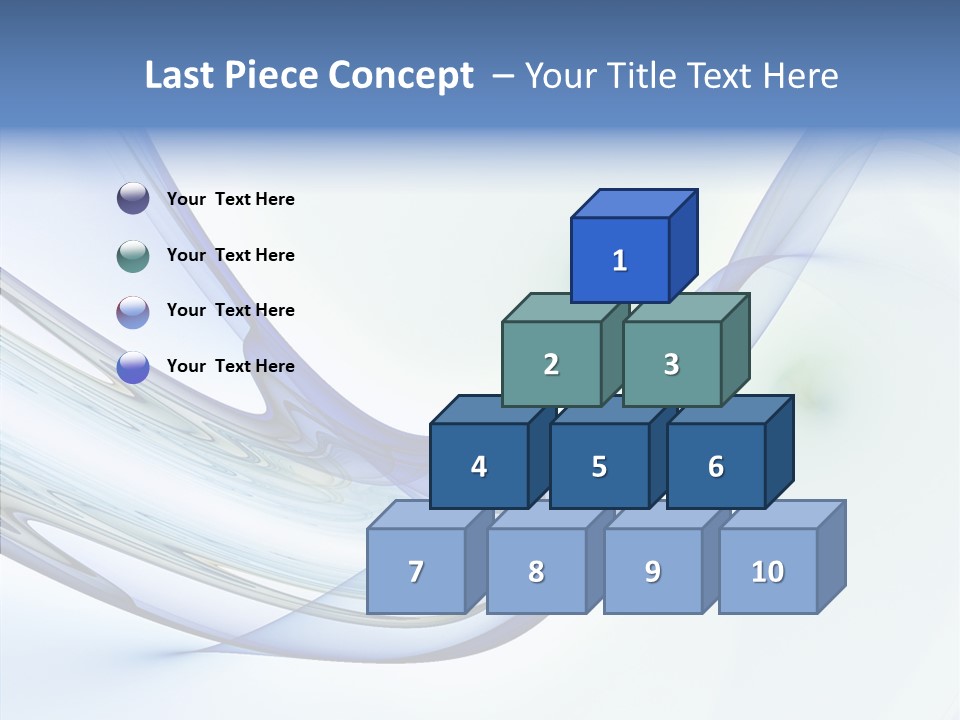 Last Piece Concept – Your Title Text Here

Your Text Here

Your Text Here

Your Text Here

Your Text Here

1

2 3

4 5 6

7 8 9 10